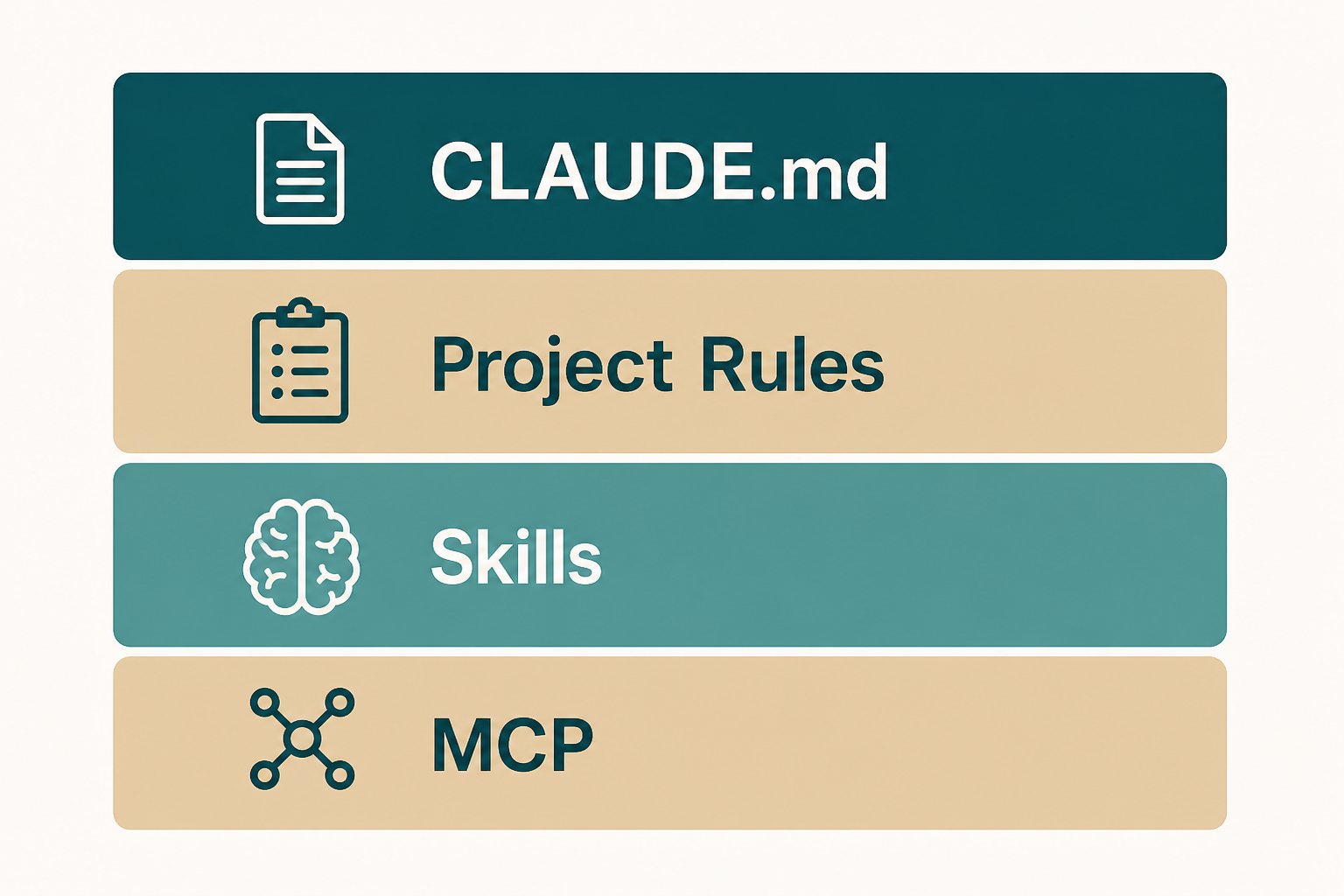 CLAUDE.md

Project Rules

Skills

MCP